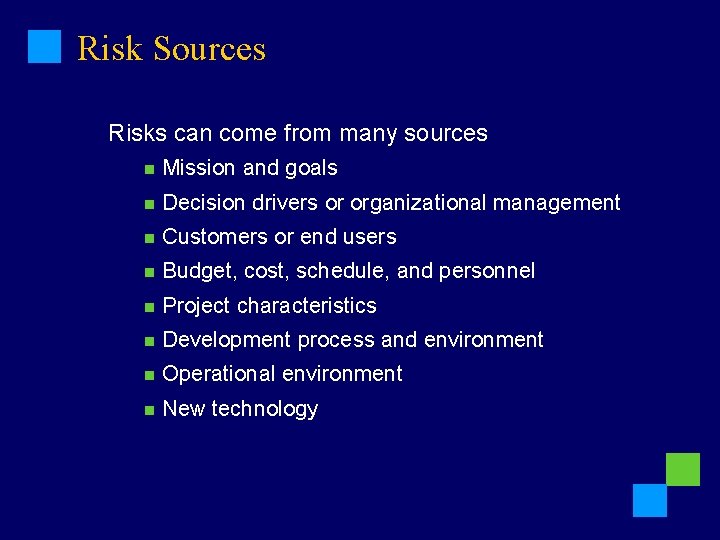 Risk Sources

Risks can come from many sources

- Mission and goals
- Decision drivers or organizational management
- Customers or end users
- Budget, cost, schedule, and personnel
- Project characteristics
- Development process and environment
- Operational environment
- New technology